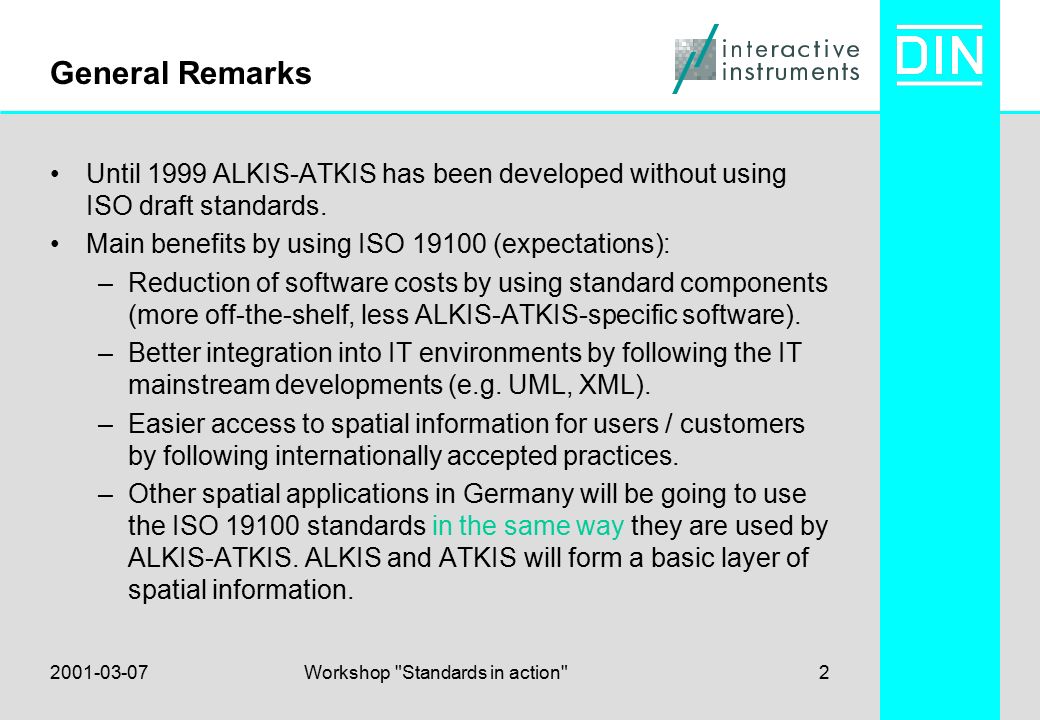 General Remarks

interactive instruments

DIN

• Until 1999 ALKIS-ATKIS has been developed without using ISO draft standards.
• Main benefits by using ISO 19100 (expectations):
– Reduction of software costs by using standard components (more off-the-shelf, less ALKIS-ATKIS-specific software).
– Better integration into IT environments by following the IT mainstream developments (e.g. UML, XML).
– Easier access to spatial information for users / customers by following internationally accepted practices.
– Other spatial applications in Germany will be going to use the ISO 19100 standards in the same way they are used by ALKIS-ATKIS. ALKIS and ATKIS will form a basic layer of spatial information.

2001-03-07 Workshop "Standards in action" 2